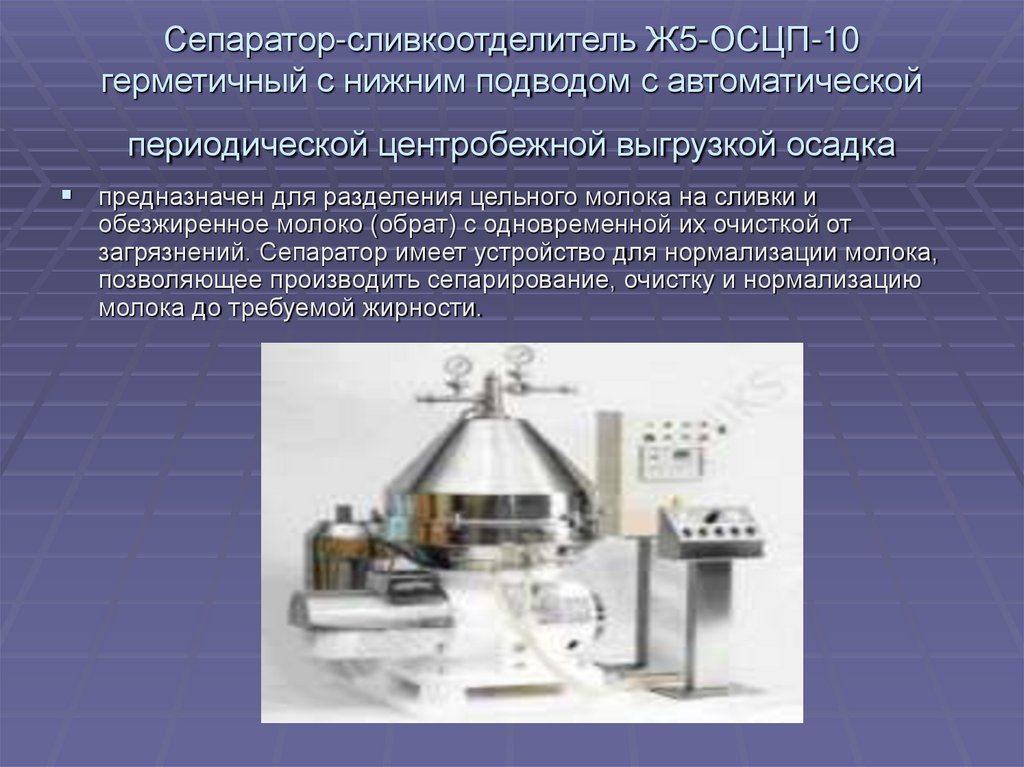 Сепаратор-сливкоотделитель Ж5-ОСЦП-10 герметичный с нижним подводом с автоматической периодической центробежной выгрузкой осадка

предназначен для разделения цельного молока на сливки и обезжиренное молоко (обрат) с одновременной их очисткой от загрязнений. Сепаратор имеет устройство для нормализации молока, позволяющее производить сепарирование, очистку и нормализацию молока до требуемой жирности.